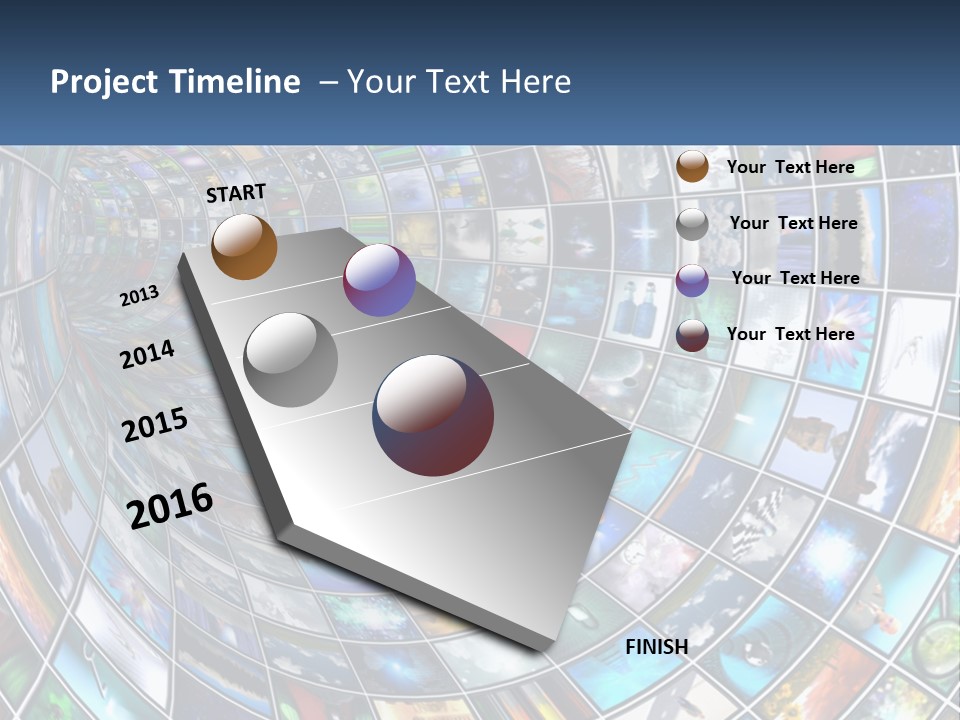 Project Timeline – Your Text Here

START

2013

2014

2015

2016

FINISH

Your Text Here

Your Text Here

Your Text Here

Your Text Here